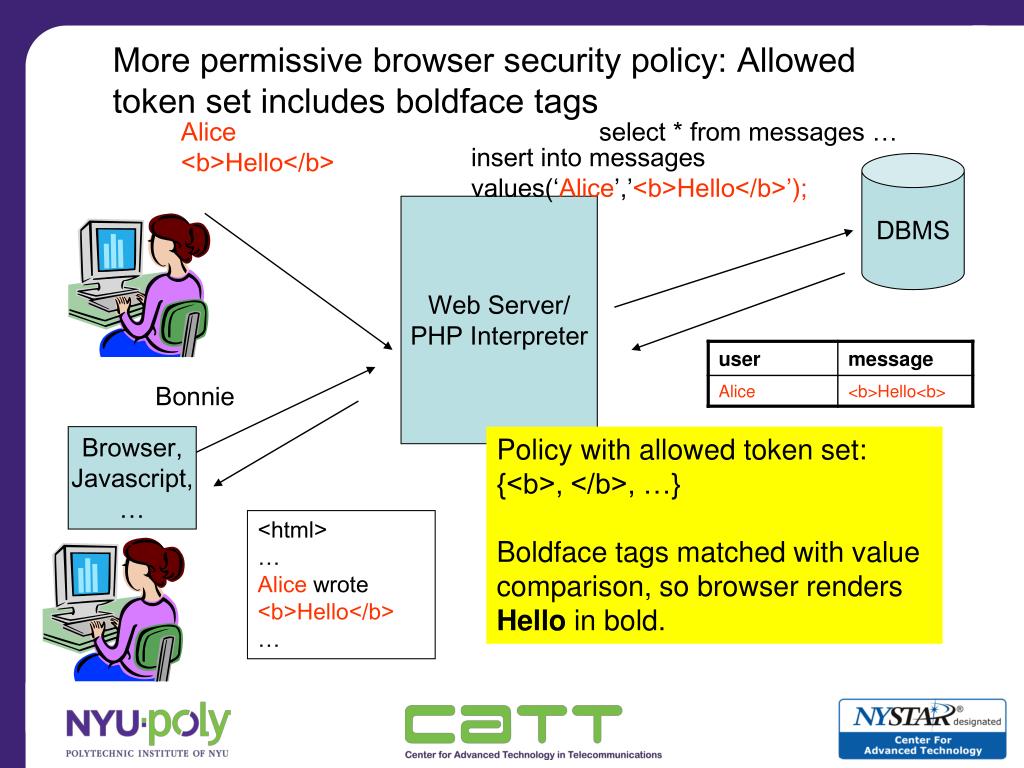 More permissive browser security policy: Allowed token set includes boldface tags

Alice
<b>Hello</b>

select * from messages …
insert into messages values('Alice','<b>Hello</b>');

DBMS

Web Server/
PHP Interpreter

| user | message |
|---|---|
| Alice | <b>Hello<b> |

Bonnie

Browser,
Javascript,
…

<html>
…
Alice wrote
<b>Hello</b>
…

Policy with allowed token set:
{<b>, </b>, …}

Boldface tags matched with value comparison, so browser renders **Hello** in bold.

NYU·poly
POLYTECHNIC INSTITUTE OF NYU

CATT
Center for Advanced Technology in Telecommunications

NYSTAR® designated
Center For
Advanced Technology